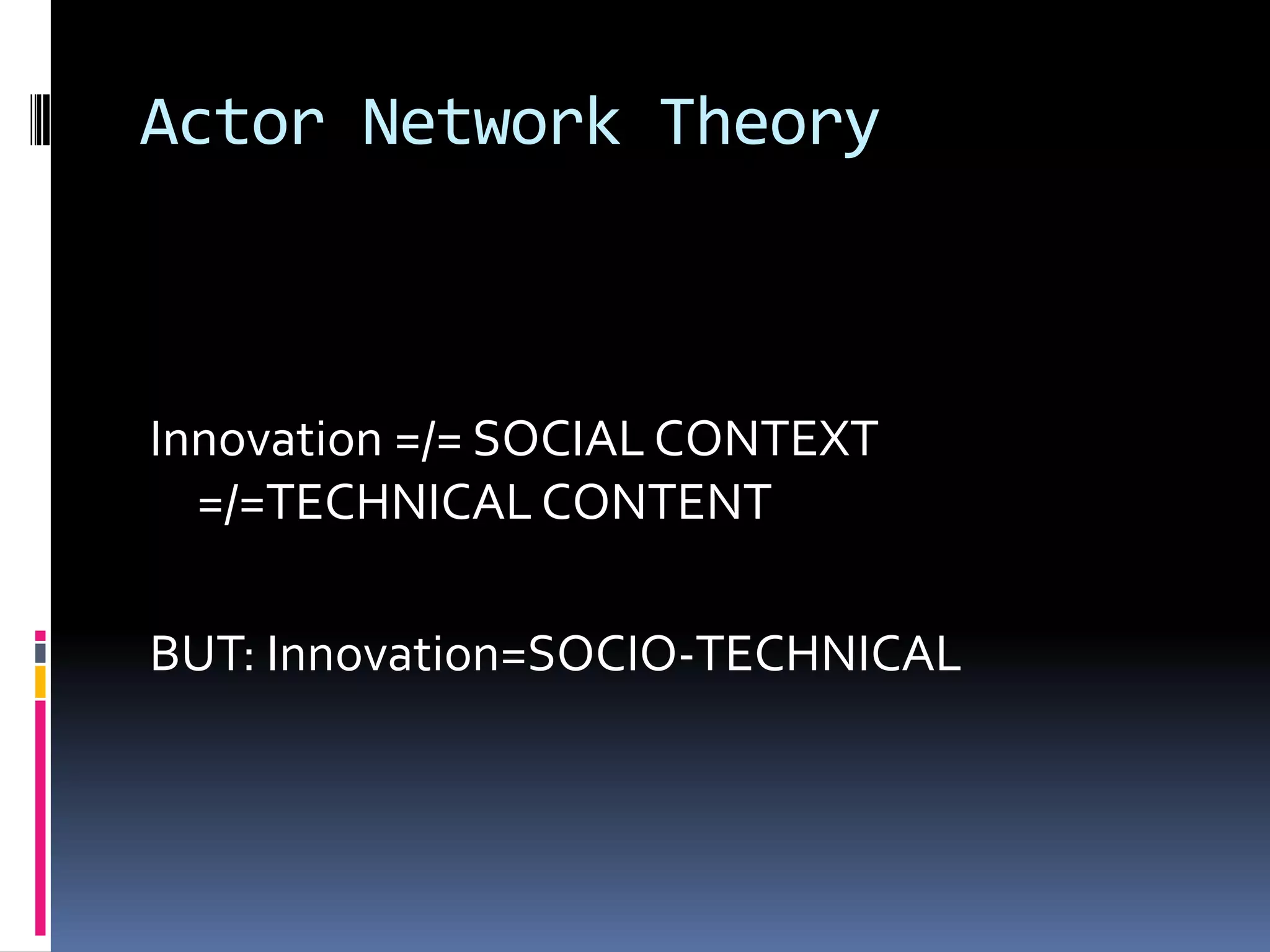 Actor Network Theory

Innovation =/= SOCIAL CONTEXT =/=TECHNICAL CONTENT

BUT: Innovation=SOCIO-TECHNICAL